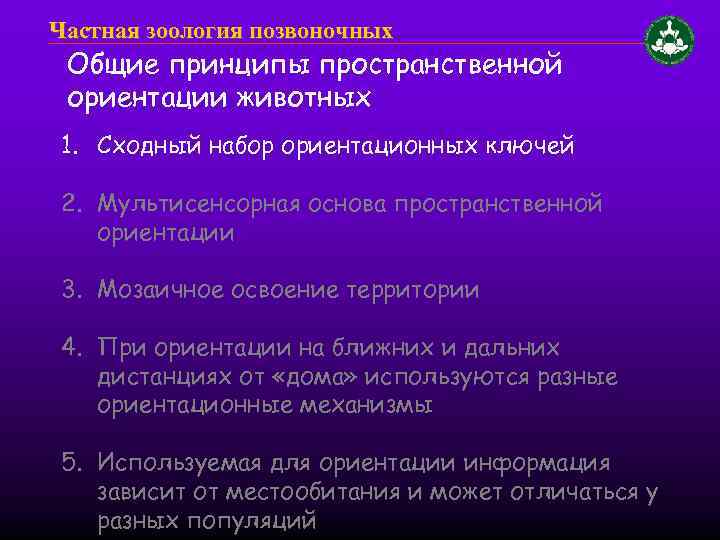 Частная зоология позвоночных

Общие принципы пространственной ориентации животных

1. Сходный набор ориентационных ключей

2. Мультисенсорная основа пространственной ориентации

3. Мозаичное освоение территории

4. При ориентации на ближних и дальних дистанциях от «дома» используются разные ориентационные механизмы

5. Используемая для ориентации информация зависит от местообитания и может отличаться у разных популяций